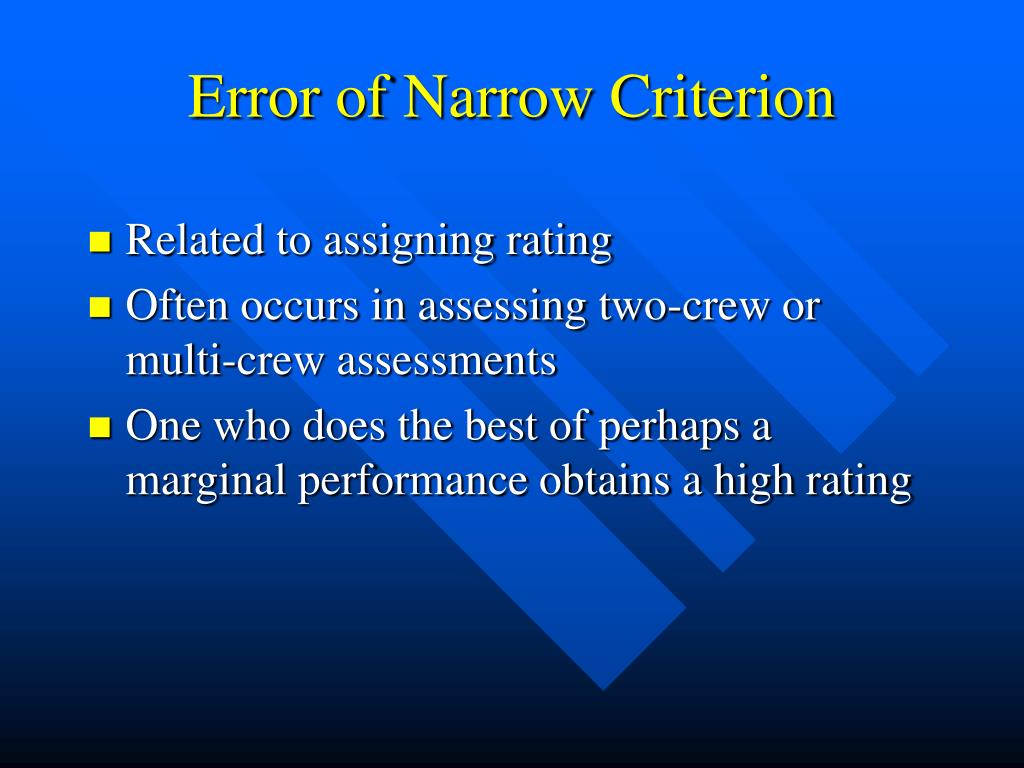 Error of Narrow Criterion

- Related to assigning rating
- Often occurs in assessing two-crew or multi-crew assessments
- One who does the best of perhaps a marginal performance obtains a high rating